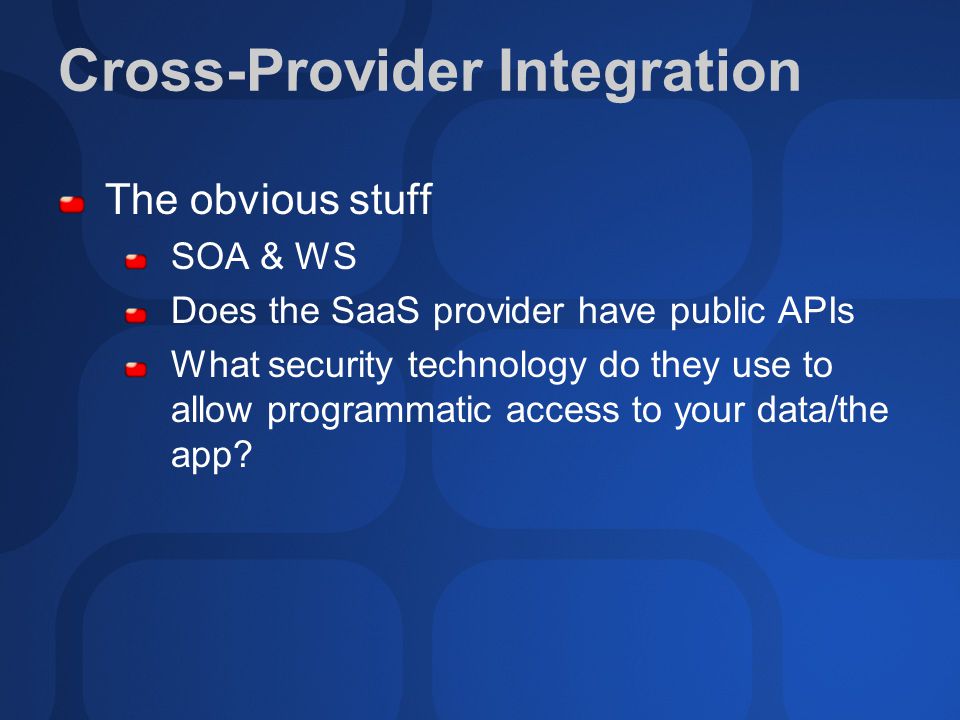 Cross-Provider Integration

The obvious stuff

SOA & WS

Does the SaaS provider have public APIs

What security technology do they use to allow programmatic access to your data/the app?